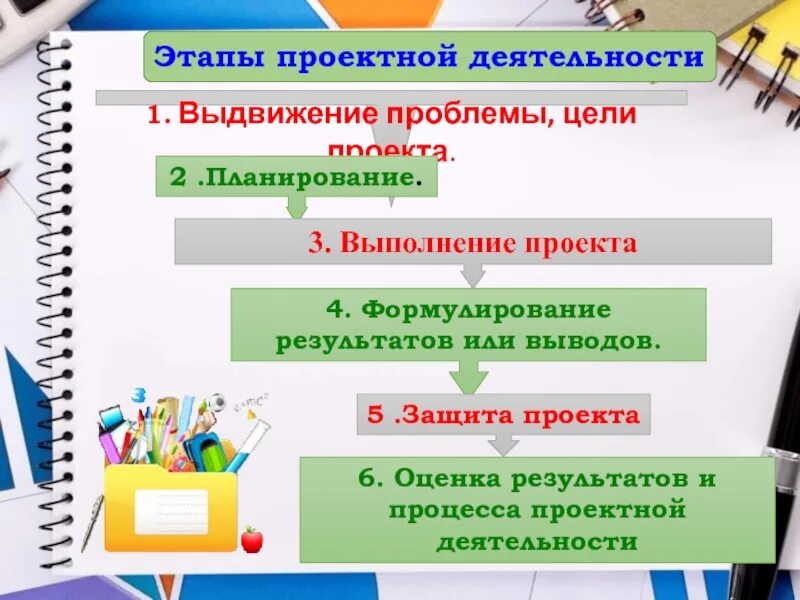 Этапы проектной деятельности

1. Выдвижение проблемы, цели проекта.

2 .Планирование.

3. Выполнение проекта

4. Формулирование результатов или выводов.

5 .Защита проекта

6. Оценка результатов и процесса проектной деятельности